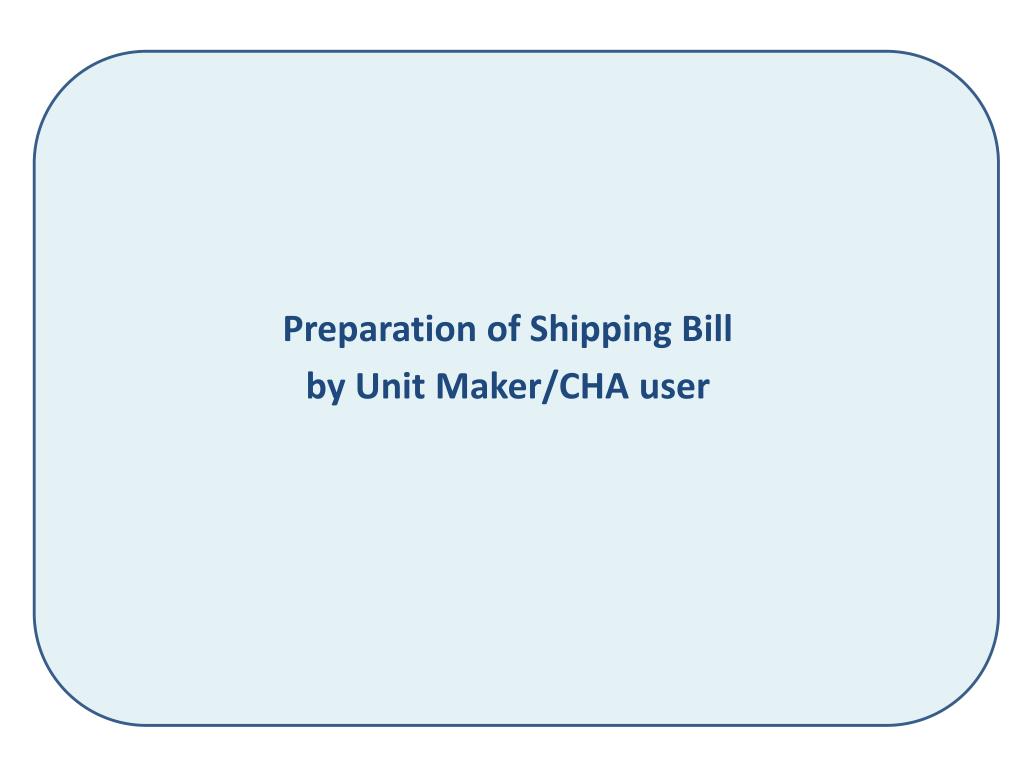 Preparation of Shipping Bill
by Unit Maker/CHA user